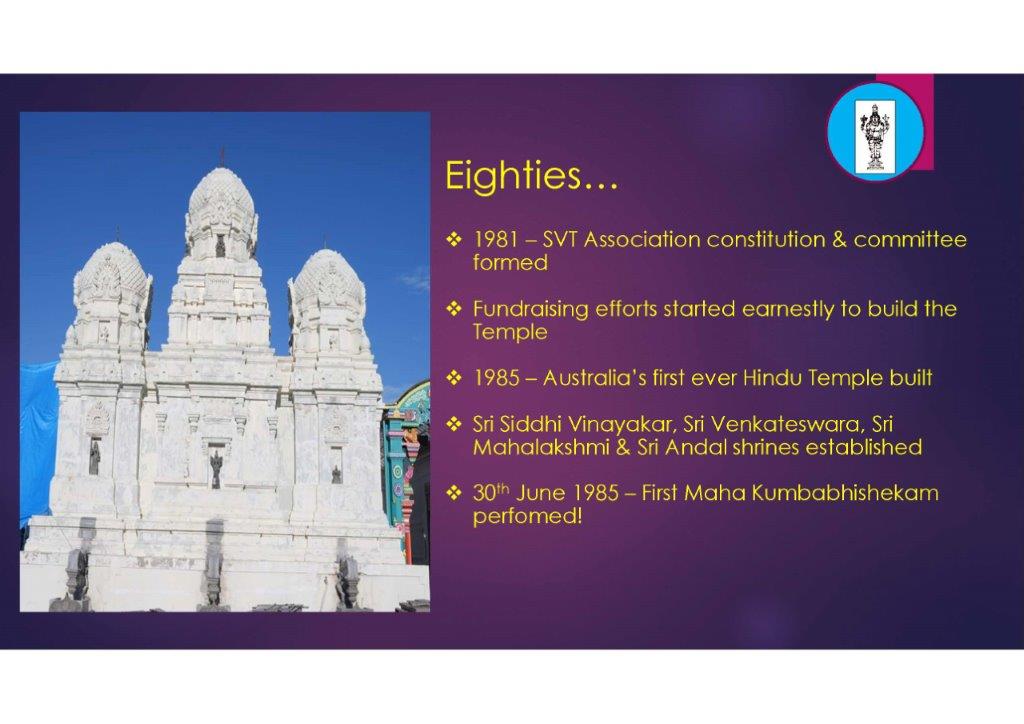 Eighties…

❖ 1981 – SVT Association constitution & committee formed

❖ Fundraising efforts started earnestly to build the Temple

❖ 1985 – Australia's first ever Hindu Temple built

❖ Sri Siddhi Vinayakar, Sri Venkateswara, Sri Mahalakshmi & Sri Andal shrines established

❖ 30$^{th}$ June 1985 – First Maha Kumbabhishekam perfomed!